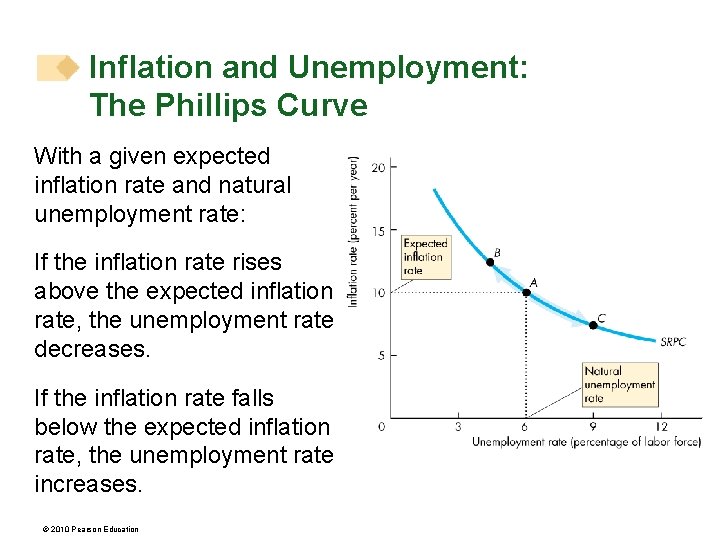 Inflation and Unemployment: The Phillips Curve

With a given expected inflation rate and natural unemployment rate:

If the inflation rate rises above the expected inflation rate, the unemployment rate decreases.

If the inflation rate falls below the expected inflation rate, the unemployment rate increases.

Inflation rate (percent per year)
20
15
10
5
0
Expected inflation rate
B
A
C
SRPC
Natural unemployment rate
3
6
9
12
Unemployment rate (percentage of labor force)

© 2010 Pearson Education